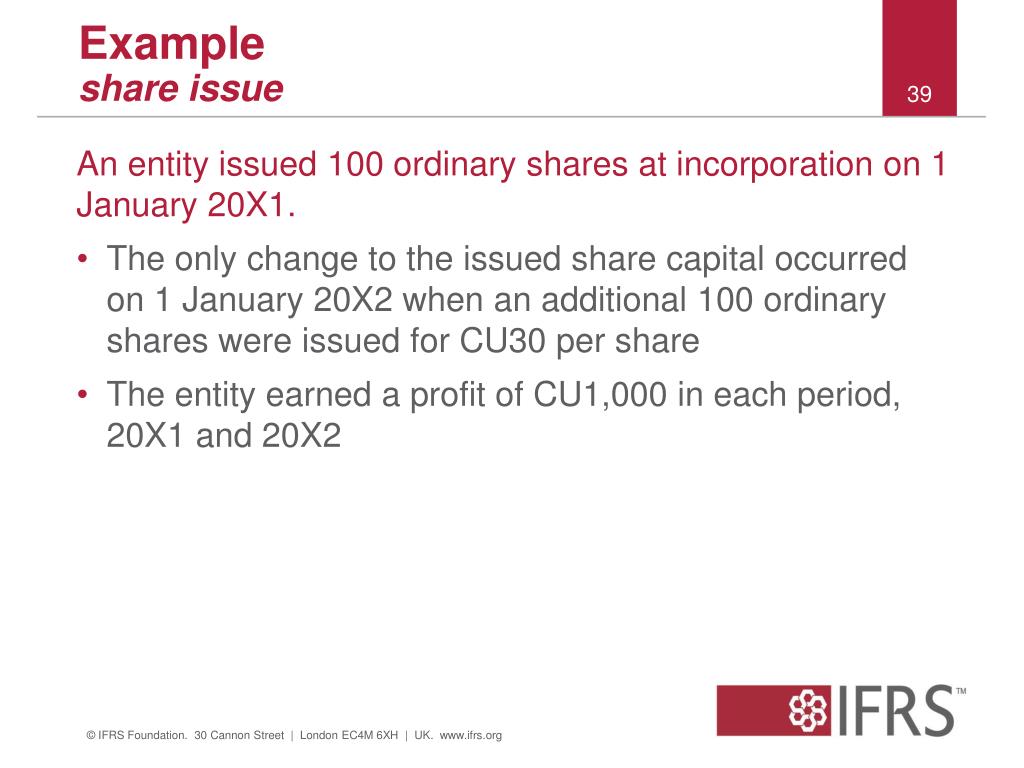 Example
share issue

39

An entity issued 100 ordinary shares at incorporation on 1 January 20X1.

• The only change to the issued share capital occurred on 1 January 20X2 when an additional 100 ordinary shares were issued for CU30 per share
• The entity earned a profit of CU1,000 in each period, 20X1 and 20X2

IFRS™

© IFRS Foundation. 30 Cannon Street | London EC4M 6XH | UK. www.ifrs.org